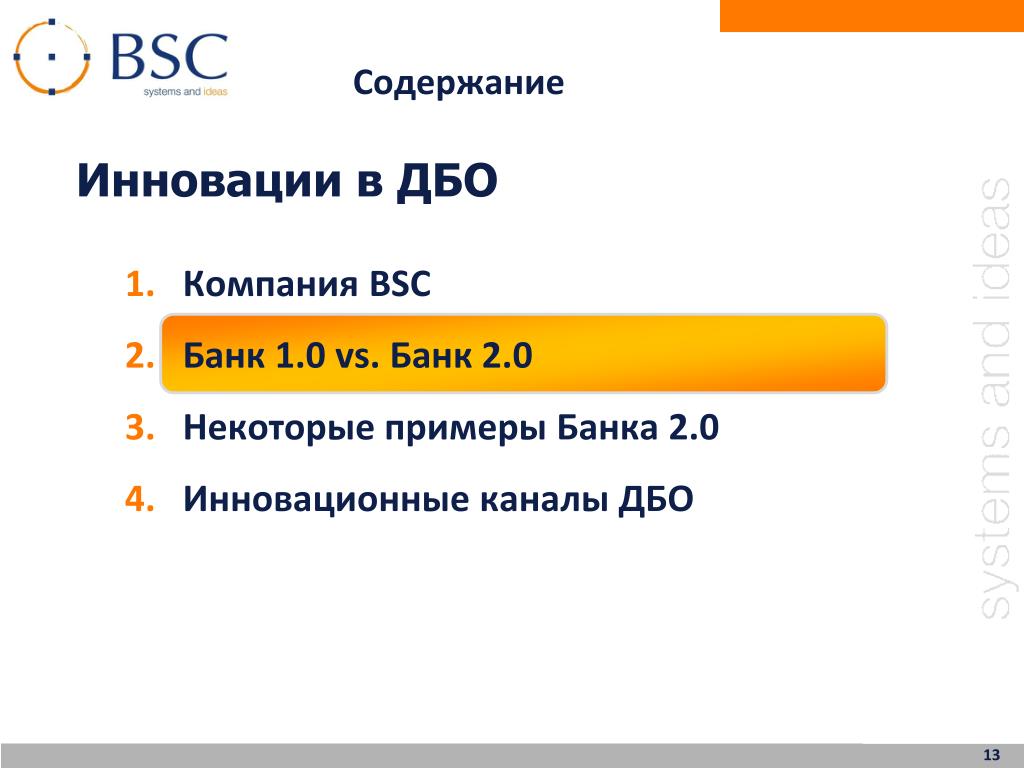 BSC
systems and ideas

Содержание

Инновации в ДБО

1. Компания BSC
2. Банк 1.0 vs. Банк 2.0
3. Некоторые примеры Банка 2.0
4. Инновационные каналы ДБО

systems and ideas

13